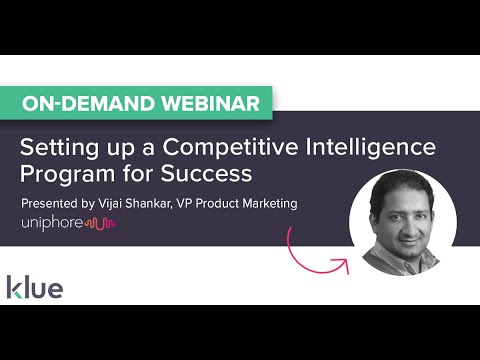 ON-DEMAND WEBINAR

Setting up a Competitive Intelligence Program for Success

Presented by Vijai Shankar, VP Product Marketing

uniphore

klue